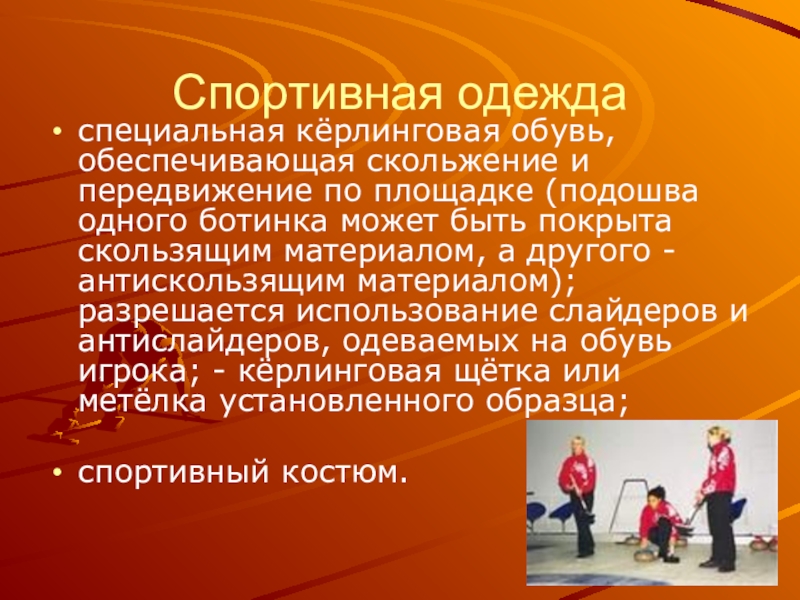 Спортивная одежда

• специальная кёрлинговая обувь, обеспечивающая скольжение и передвижение по площадке (подошва одного ботинка может быть покрыта скользящим материалом, а другого - антискользящим материалом); разрешается использование слайдеров и антислайдеров, одеваемых на обувь игрока; - кёрлинговая щётка или метёлка установленного образца;

• спортивный костюм.